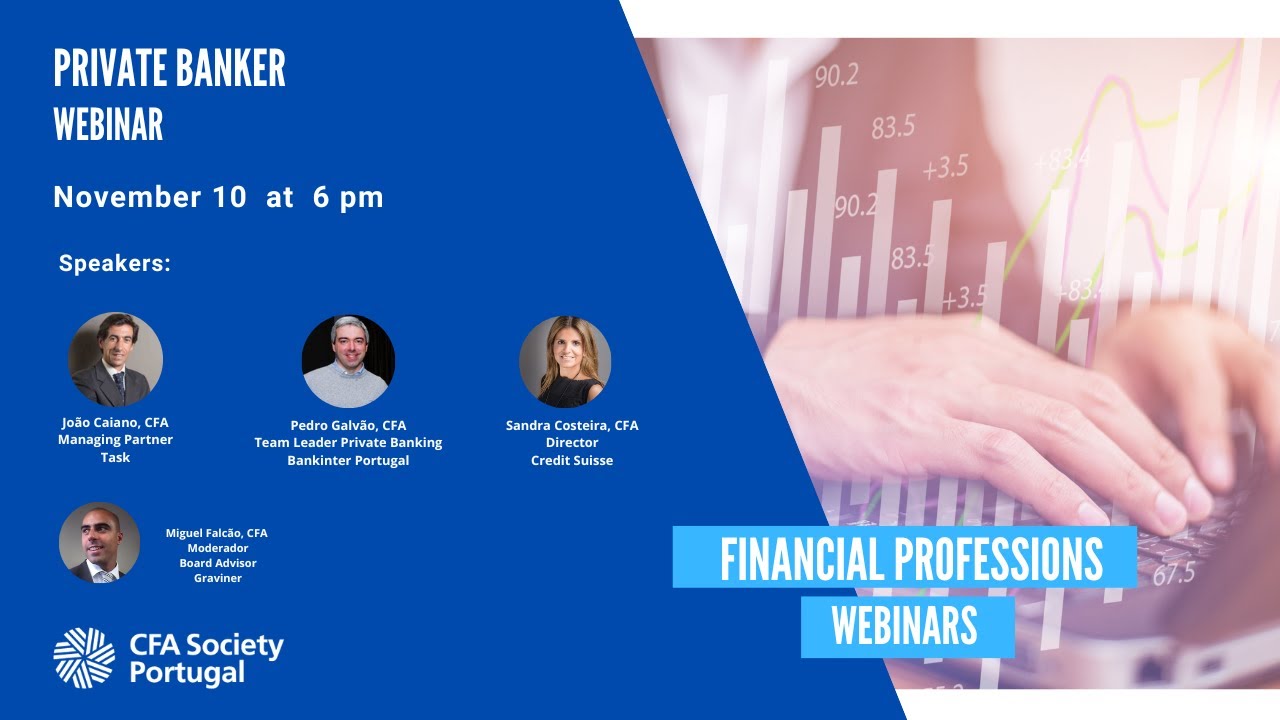 PRIVATE BANKER
WEBINAR

November 10 at 6 pm

Speakers:

João Caiano, CFA
Managing Partner
Task

Pedro Galvão, CFA
Team Leader Private Banking
Bankinter Portugal

Sandra Costeira, CFA
Director
Credit Suisse

Miguel Falcão, CFA
Moderador
Board Advisor
Graviner

CFA Society
Portugal

90.2
83.5
+3.5
+83.4
90.2
83.5
+3.5
+83.
67.5

FINANCIAL PROFESSIONS
WEBINARS